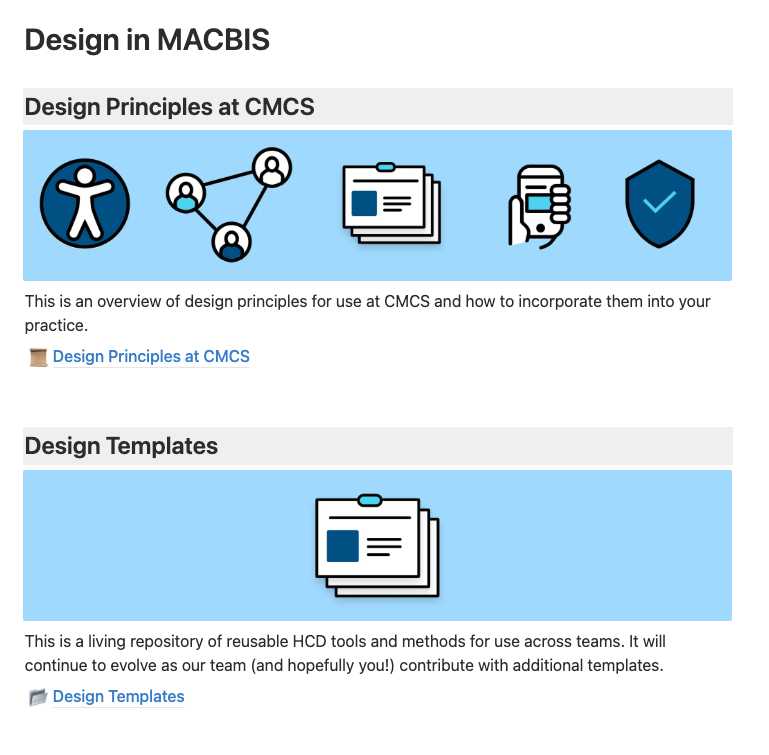 Design in MACBIS

Design Principles at CMCS

This is an overview of design principles for use at CMCS and how to incorporate them into your practice.

Design Principles at CMCS

Design Templates

This is a living repository of reusable HCD tools and methods for use across teams. It will continue to evolve as our team (and hopefully you!) contribute with additional templates.

Design Templates